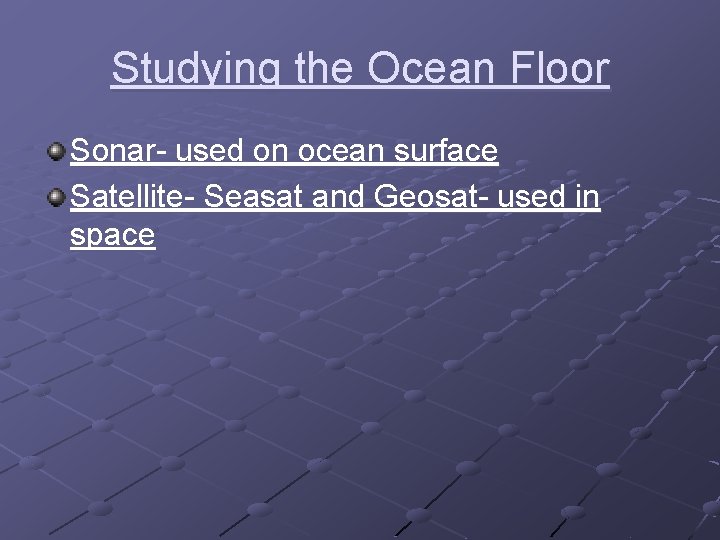 Studying the Ocean Floor

Sonar- used on ocean surface

Satellite- Seasat and Geosat- used in space